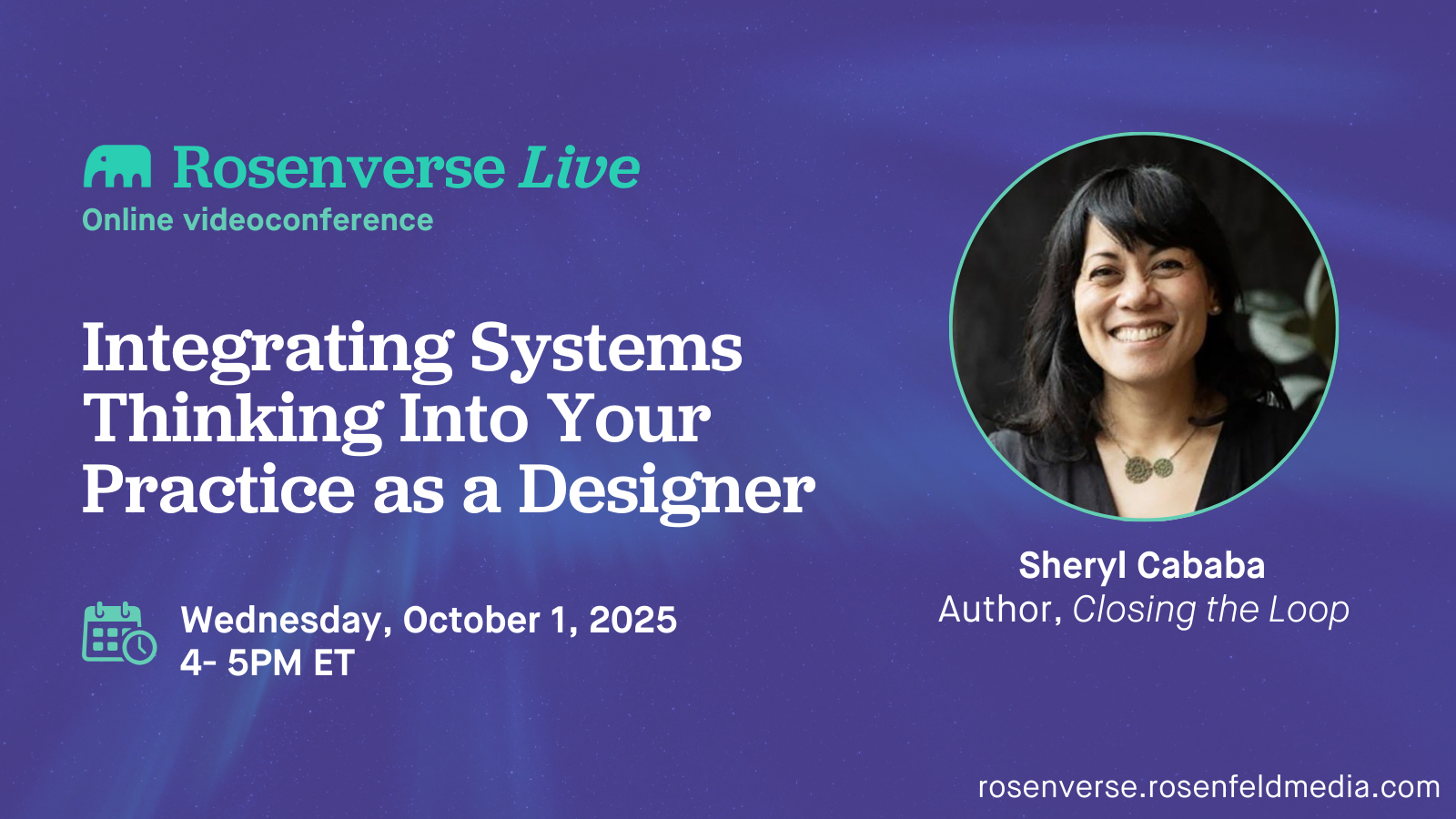 Rosenverse Live
Online videoconference

Integrating Systems Thinking Into Your Practice as a Designer

Wednesday, October 1, 2025
4- 5PM ET

Sheryl Cababa
Author, Closing the Loop

rosenverse.rosenfeldmedia.com